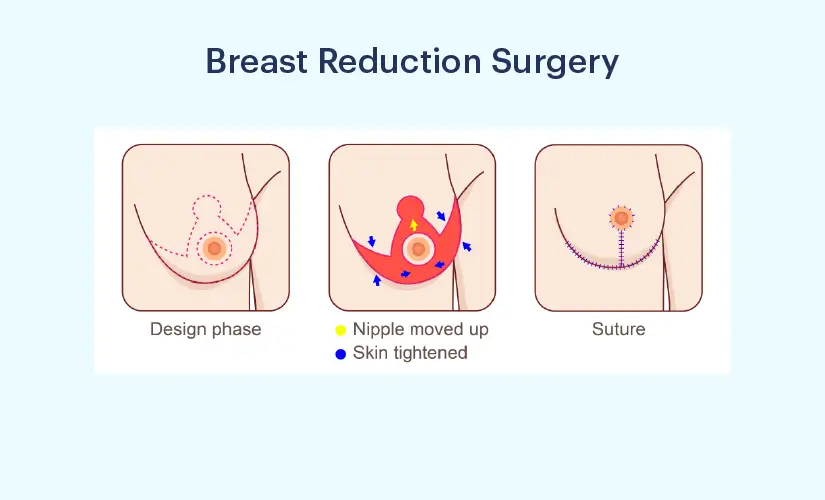 Breast Reduction Surgery

Design phase

Nipple moved up
Skin tightened

Suture